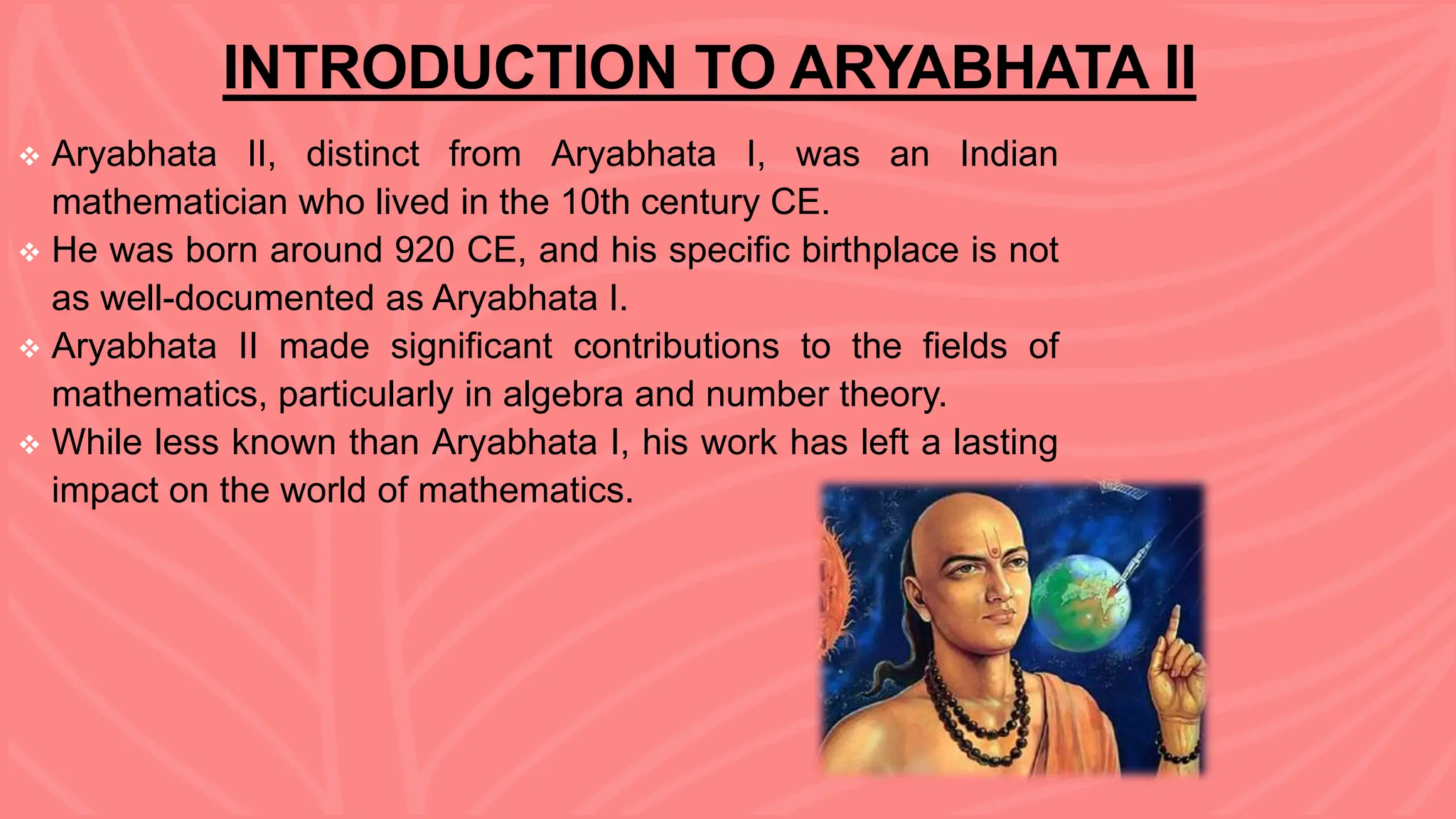 INTRODUCTION TO ARYABHATA II

❖ Aryabhata II, distinct from Aryabhata I, was an Indian mathematician who lived in the 10th century CE.
❖ He was born around 920 CE, and his specific birthplace is not as well-documented as Aryabhata I.
❖ Aryabhata II made significant contributions to the fields of mathematics, particularly in algebra and number theory.
❖ While less known than Aryabhata I, his work has left a lasting impact on the world of mathematics.